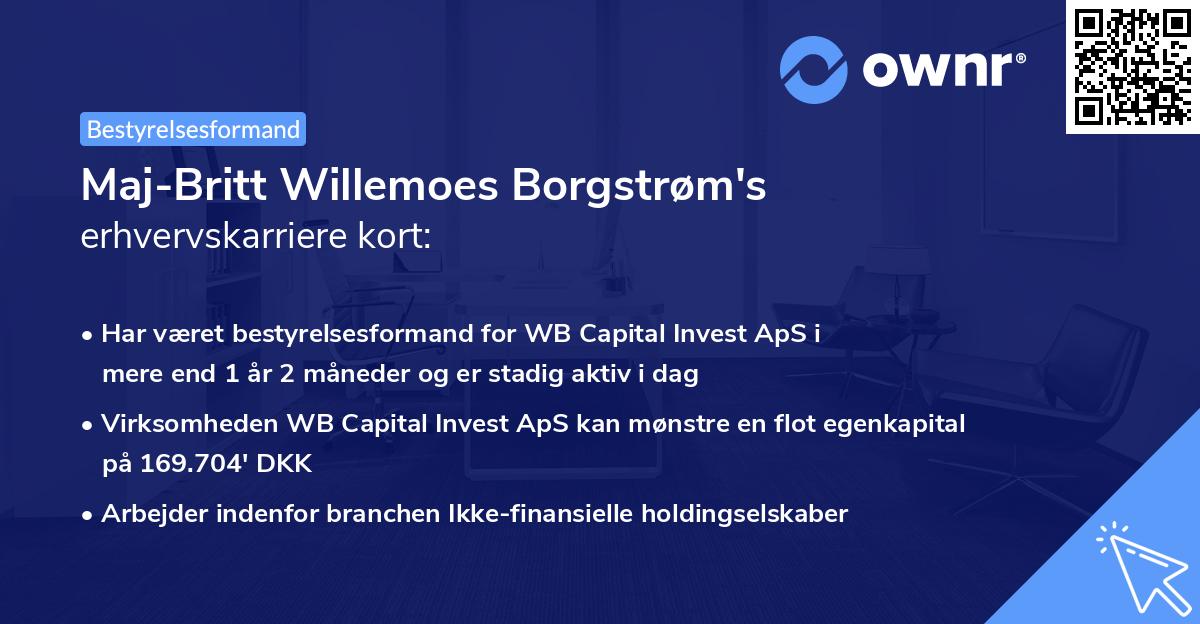 ownr®

Bestyrelsesformand

Maj-Britt Willemoes Borgstrøm's erhvervskarriere kort:

• Har været bestyrelsesformand for WB Capital Invest ApS i mere end 1 år 2 måneder og er stadig aktiv i dag

• Virksomheden WB Capital Invest ApS kan mønstre en flot egenkapital på 169.704' DKK

• Arbejder indenfor branchen Ikke-finansielle holdingselskaber